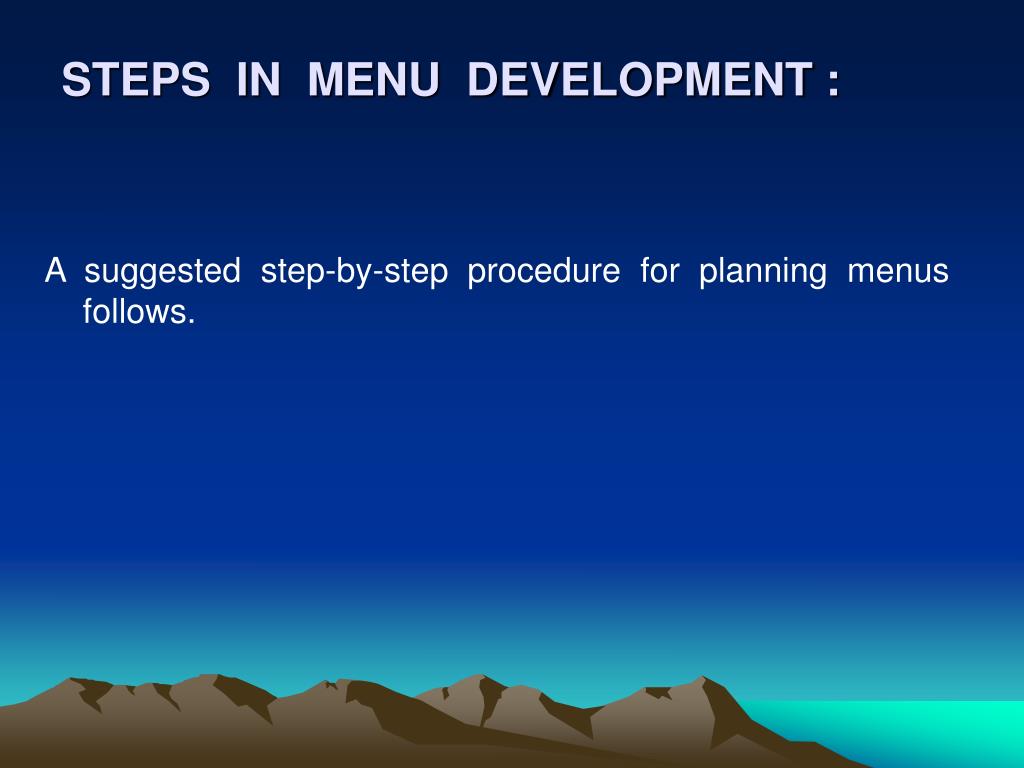 STEPS IN MENU DEVELOPMENT :

A suggested step-by-step procedure for planning menus follows.